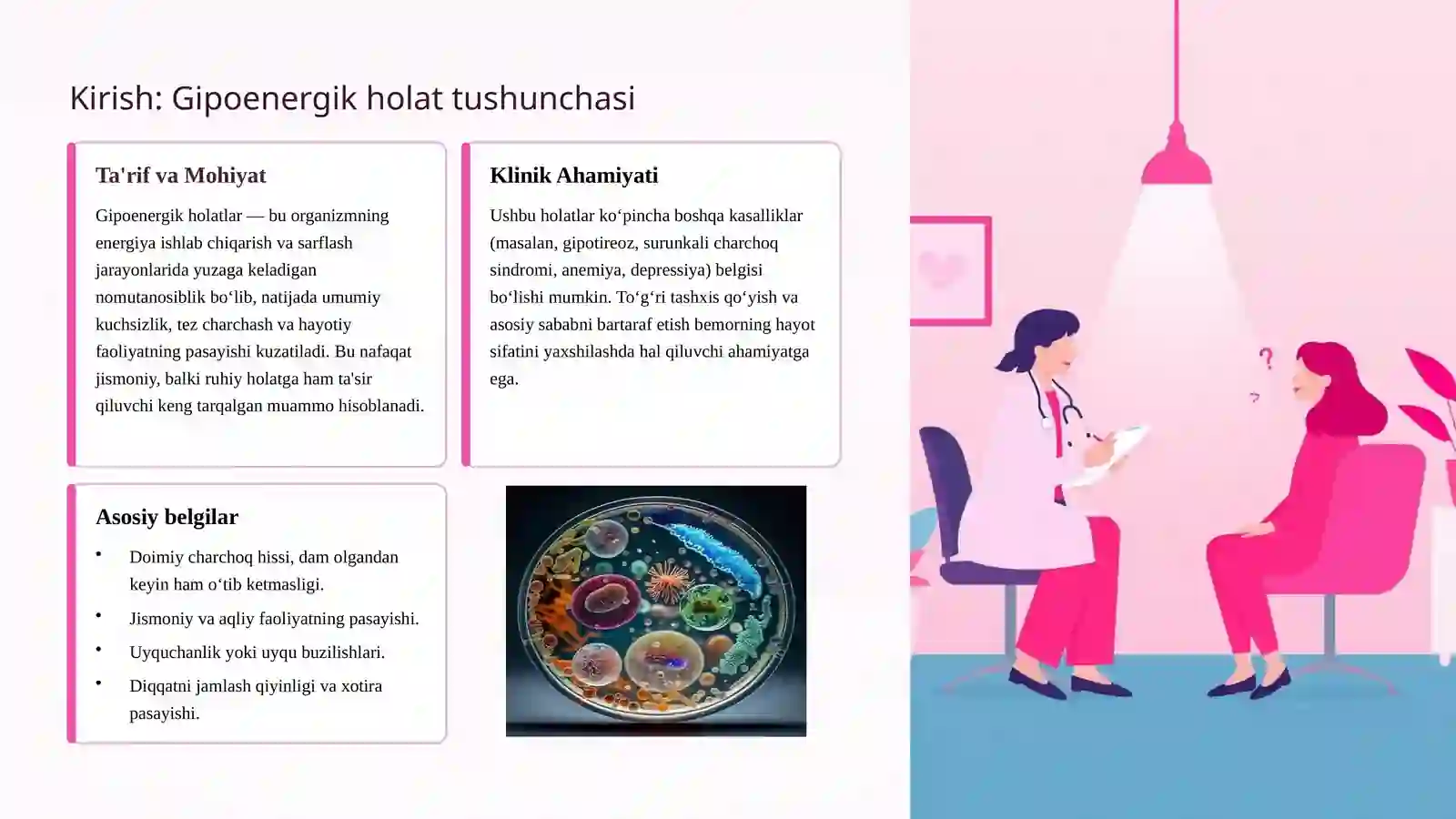 Kirish: Gipoenergik holat tushunchasi

Ta'rif va Mohiyat

Gipoenergik holatlar — bu organizmning energiya ishlab chiqarish va sarflash jarayonlarida yuzaga keladigan nomutanosiblik bo‘lib, natijada umumiy kuchsizlik, tez charchash va hayotiy faoliyatning pasayishi kuzatiladi. Bu nafaqat jismoniy, balki ruhiy holatga ham ta'sir qiluvchi keng tarqalgan muammo hisoblanadi.

Klinik Ahamiyati

Ushbu holatlar ko‘pincha boshqa kasalliklar (masalan, gipotireoz, surunkali charchoq sindromi, anemiya, depressiya) belgisi bo‘lishi mumkin. To‘g‘ri tashxis qo‘yish va asosiy sababni bartaraf etish bemorning hayot sifatini yaxshilashda hal qiluvchi ahamiyatga ega.

Asosiy belgilar

• Doimiy charchoq hissi, dam olgandan keyin ham o‘tib ketmasligi.
• Jismoniy va aqliy faoliyatning pasayishi.
• Uyquchanlik yoki uyqu buzilishlari.
• Diqqatni jamlash qiyinligi va xotira pasayishi.

?
?